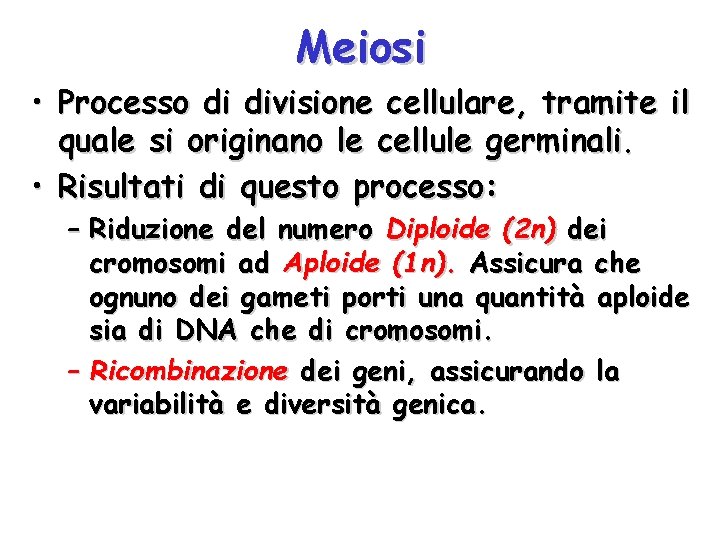 Meiosi

• Processo di divisione cellulare, tramite il quale si originano le cellule germinali.

• Risultati di questo processo:

– Riduzione del numero Diploide (2n) dei cromosomi ad Aploide (1n). Assicura che ognuno dei gameti porti una quantità aploide sia di DNA che di cromosomi.

– Ricombinazione dei geni, assicurando la variabilità e diversità genica.